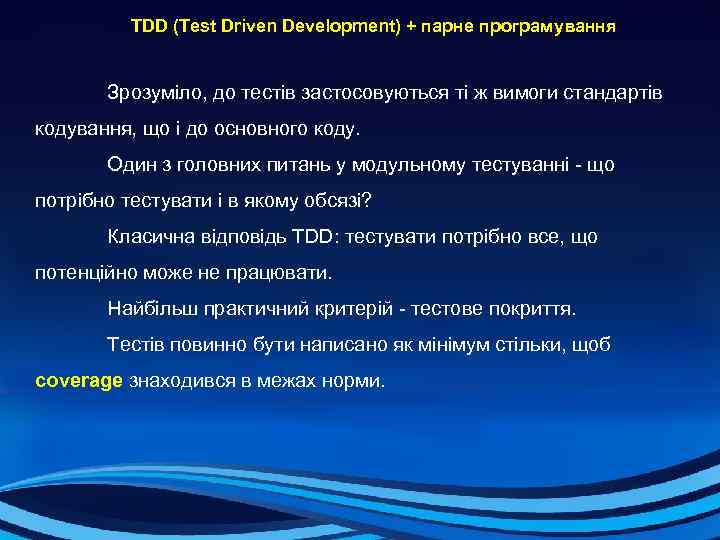 TDD (Test Driven Development) + парне програмування

Зрозуміло, до тестів застосовуються ті ж вимоги стандартів кодування, що і до основного коду.

Один з головних питань у модульному тестуванні - що потрібно тестувати і в якому обсязі?

Класична відповідь TDD: тестувати потрібно все, що потенційно може не працювати.

Найбільш практичний критерій - тестове покриття.

Тестів повинно бути написано як мінімум стільки, щоб coverage знаходився в межах норми.